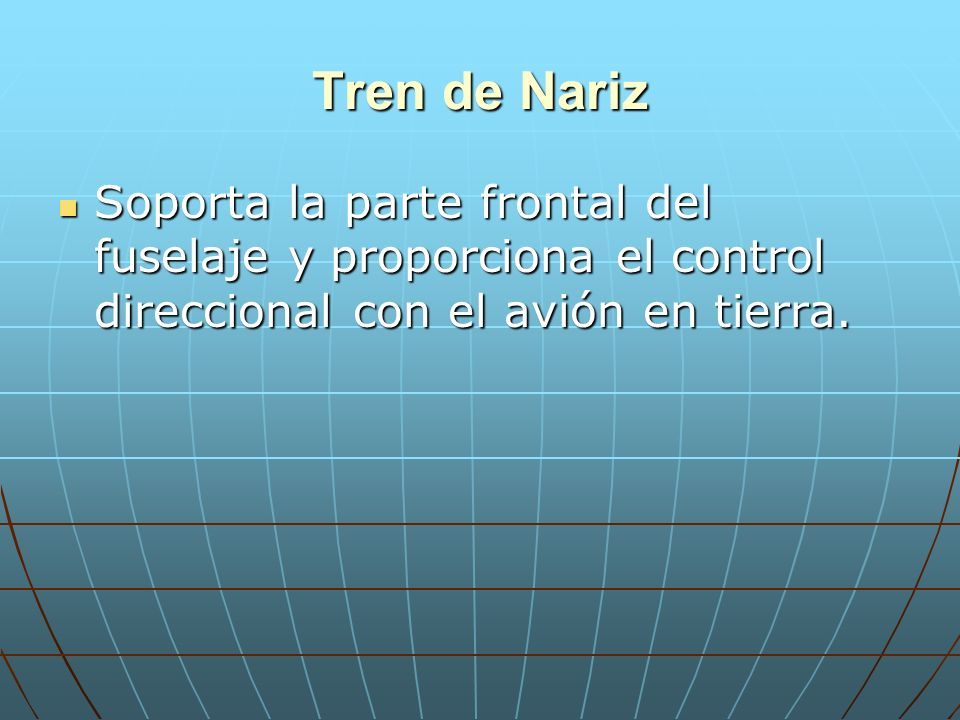 Tren de Nariz

Soporta la parte frontal del fuselaje y proporciona el control direccional con el avión en tierra.